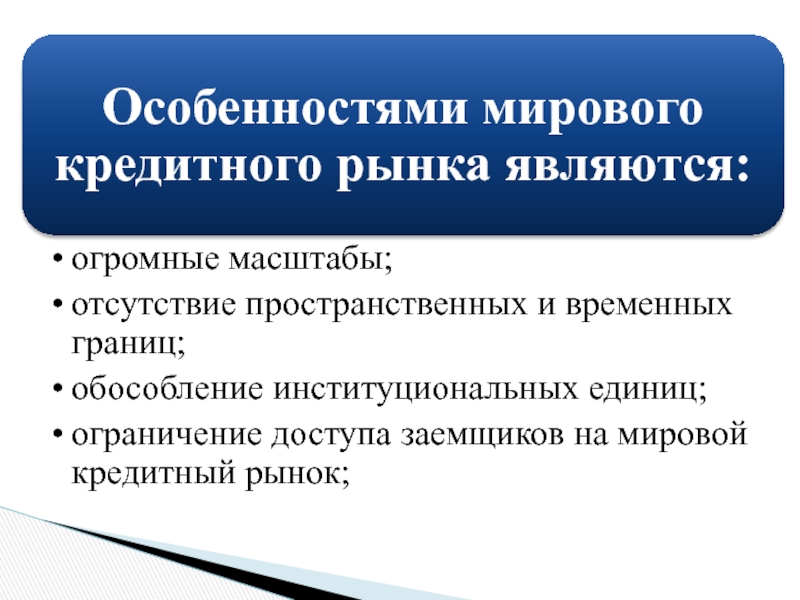 Особенностями мирового кредитного рынка являются:

• огромные масштабы;
• отсутствие пространственных и временных границ;
• обособление институциональных единиц;
• ограничение доступа заемщиков на мировой кредитный рынок;